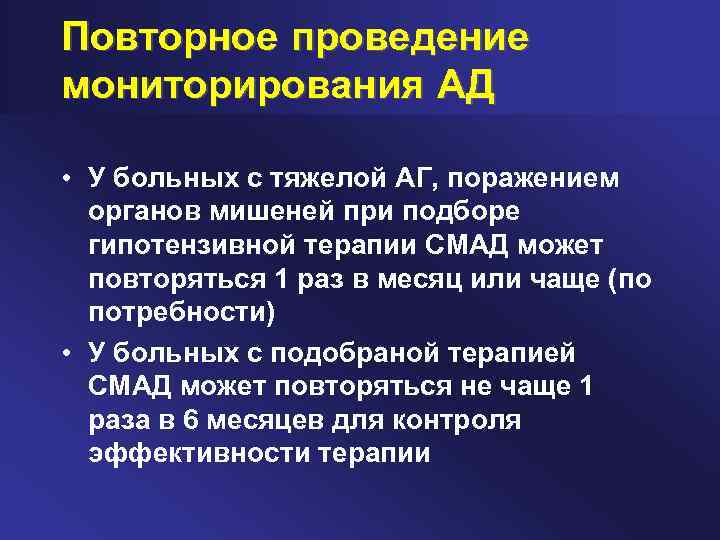 Повторное проведение мониторирования АД

• У больных с тяжелой АГ, поражением органов мишеней при подборе гипотензивной терапии СМАД может повторяться 1 раз в месяц или чаще (по потребности)
• У больных с подобраной терапией СМАД может повторяться не чаще 1 раза в 6 месяцев для контроля эффективности терапии